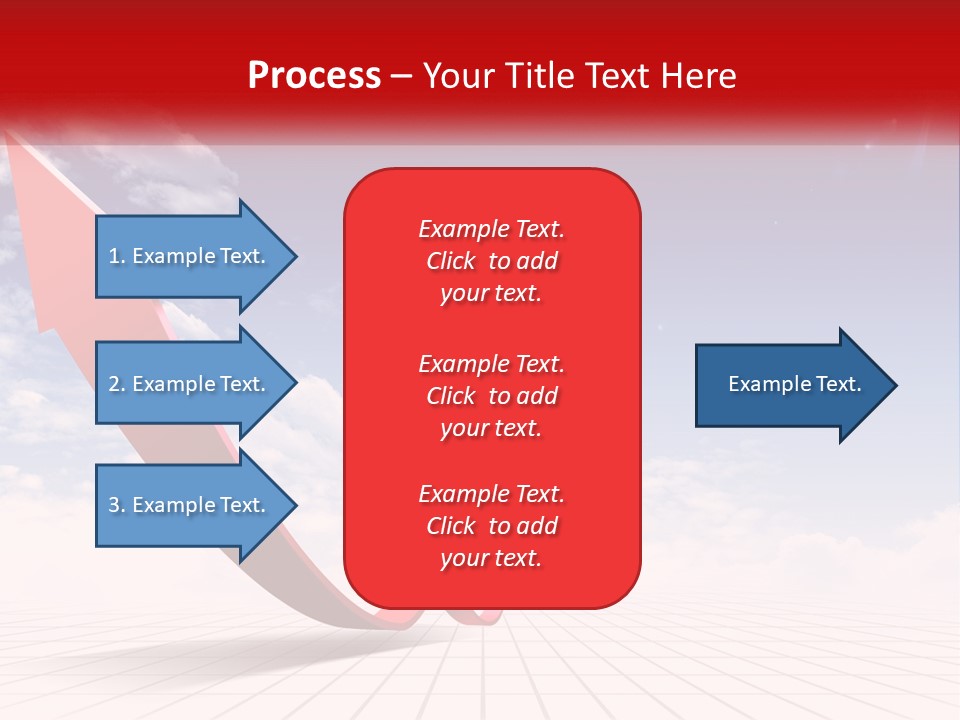 Process – Your Title Text Here

1. Example Text.

2. Example Text.

3. Example Text.

Example Text. Click to add your text.

Example Text. Click to add your text.

Example Text. Click to add your text.

Example Text.